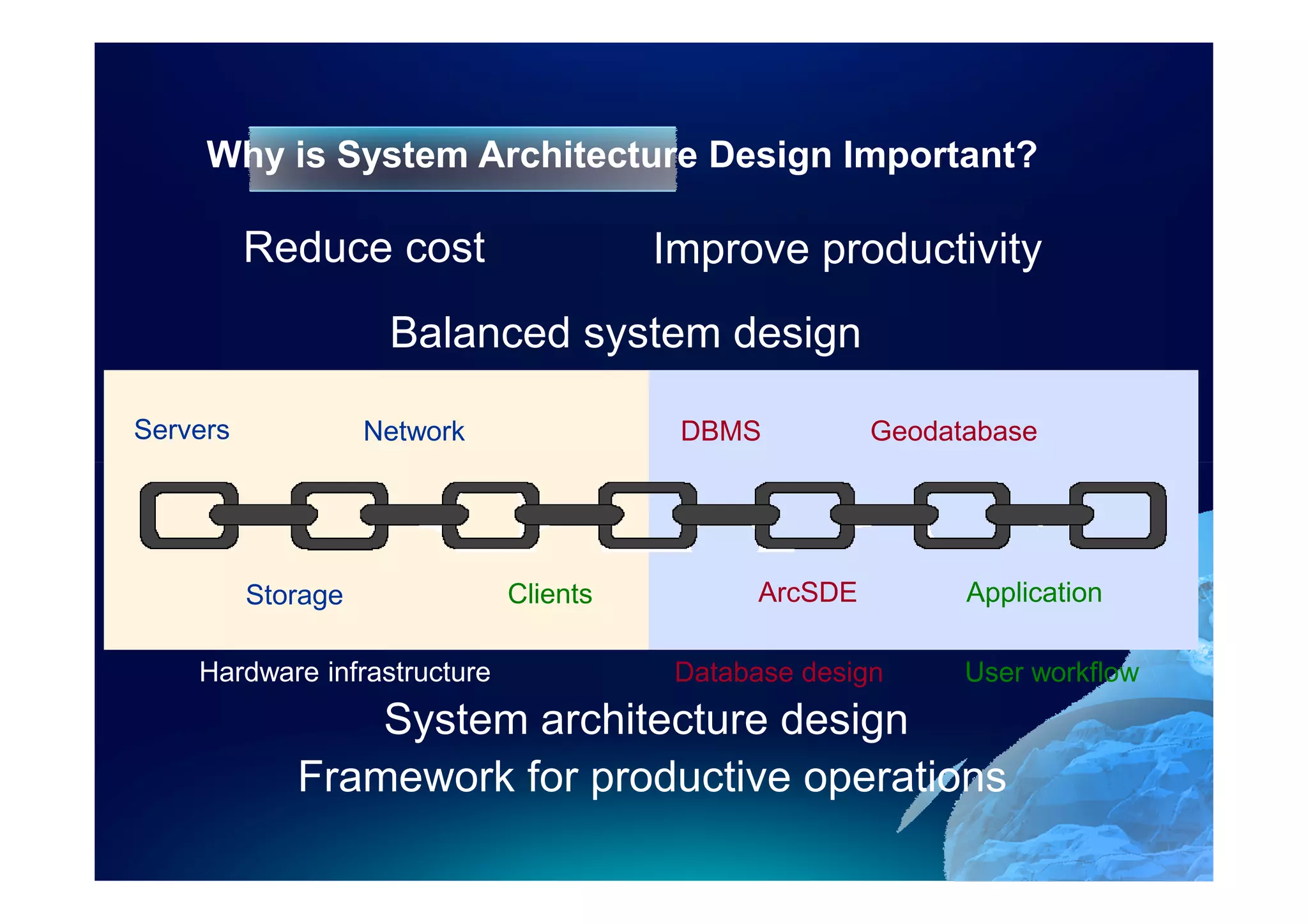 Why is System Architecture Design Important?

Reduce cost

Improve productivity

Balanced system design

Servers

Network

DBMS

Geodatabase

Storage

Clients

ArcSDE

Application

Hardware infrastructure

Database design

User workflow

System architecture design

Framework for productive operations